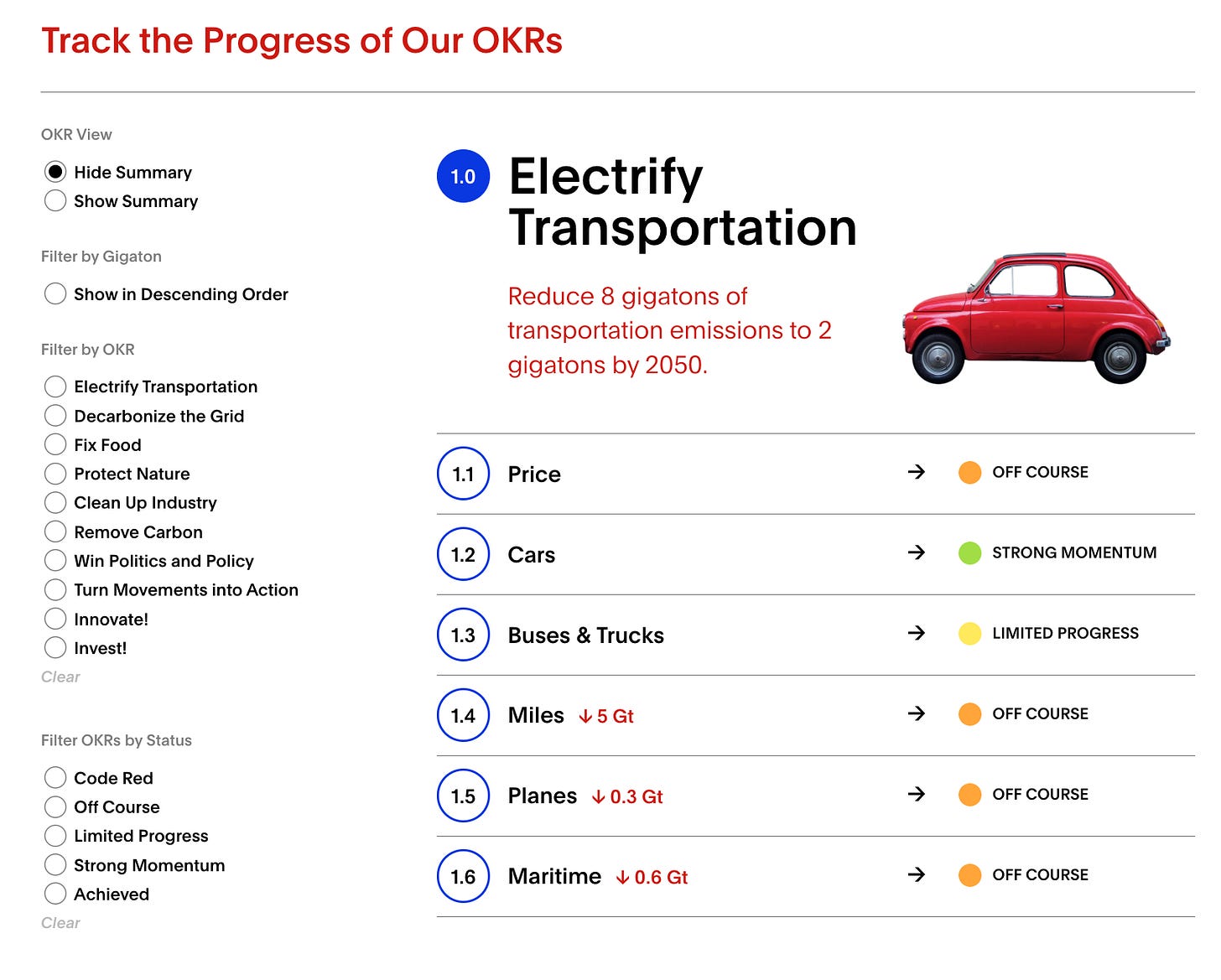 Track the Progress of Our OKRs

OKR View

Hide Summary
Show Summary

Filter by Gigaton

Show in Descending Order

Filter by OKR

Electrify Transportation
Decarbonize the Grid
Fix Food
Protect Nature
Clean Up Industry
Remove Carbon
Win Politics and Policy
Turn Movements into Action
Innovate!
Invest!
Clear

Filter OKRs by Status

Code Red
Off Course
Limited Progress
Strong Momentum
Achieved
Clear

1.0 Electrify Transportation

Reduce 8 gigatons of transportation emissions to 2 gigatons by 2050.

1.1 Price → OFF COURSE

1.2 Cars → STRONG MOMENTUM

1.3 Buses & Trucks → LIMITED PROGRESS

1.4 Miles ↓ 5 Gt → OFF COURSE

1.5 Planes ↓ 0.3 Gt → OFF COURSE

1.6 Maritime ↓ 0.6 Gt → OFF COURSE